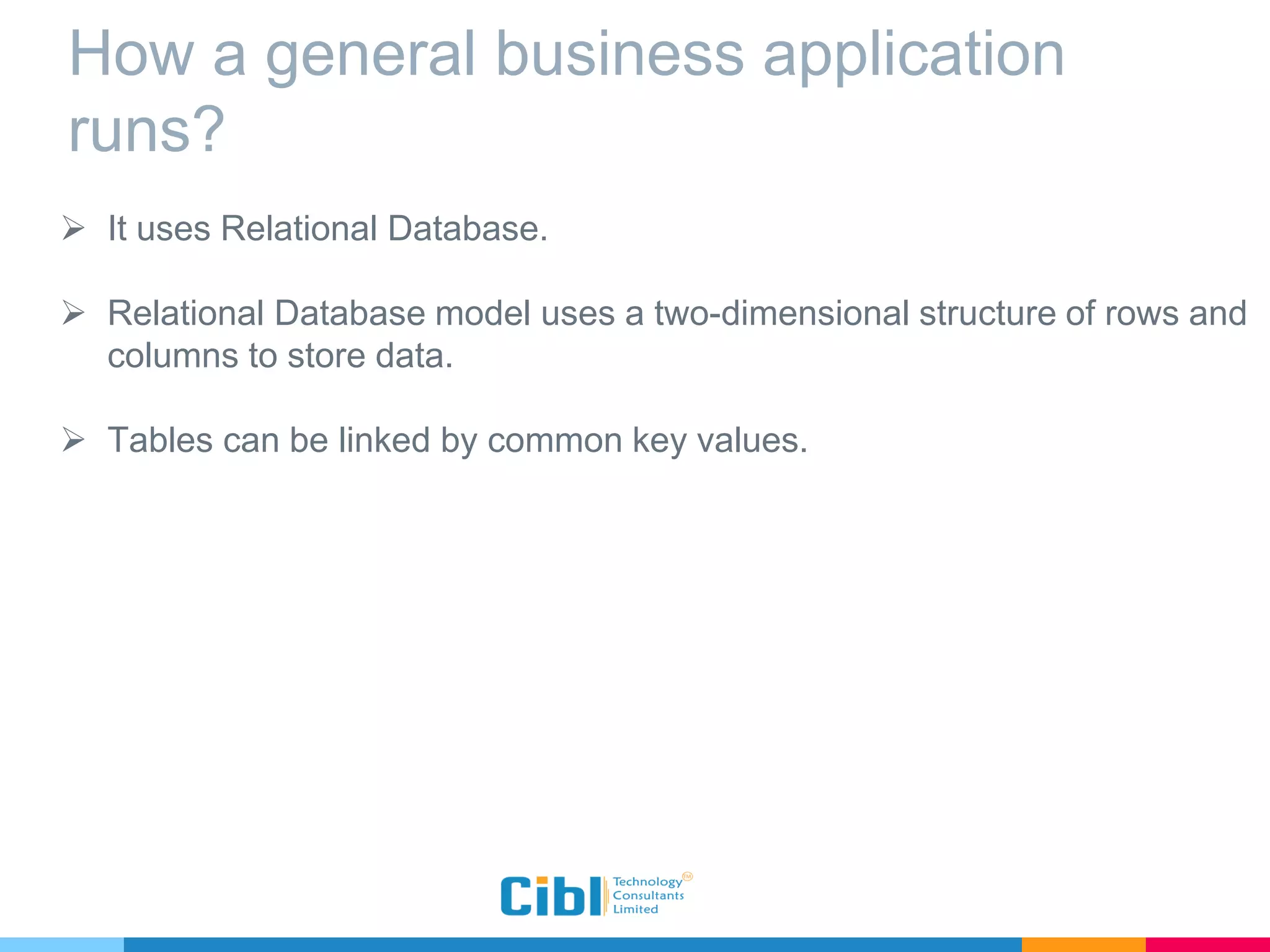 How a general business application runs?

➢ It uses Relational Database.

➢ Relational Database model uses a two-dimensional structure of rows and columns to store data.

➢ Tables can be linked by common key values.

Cibl Technology Consultants Limited